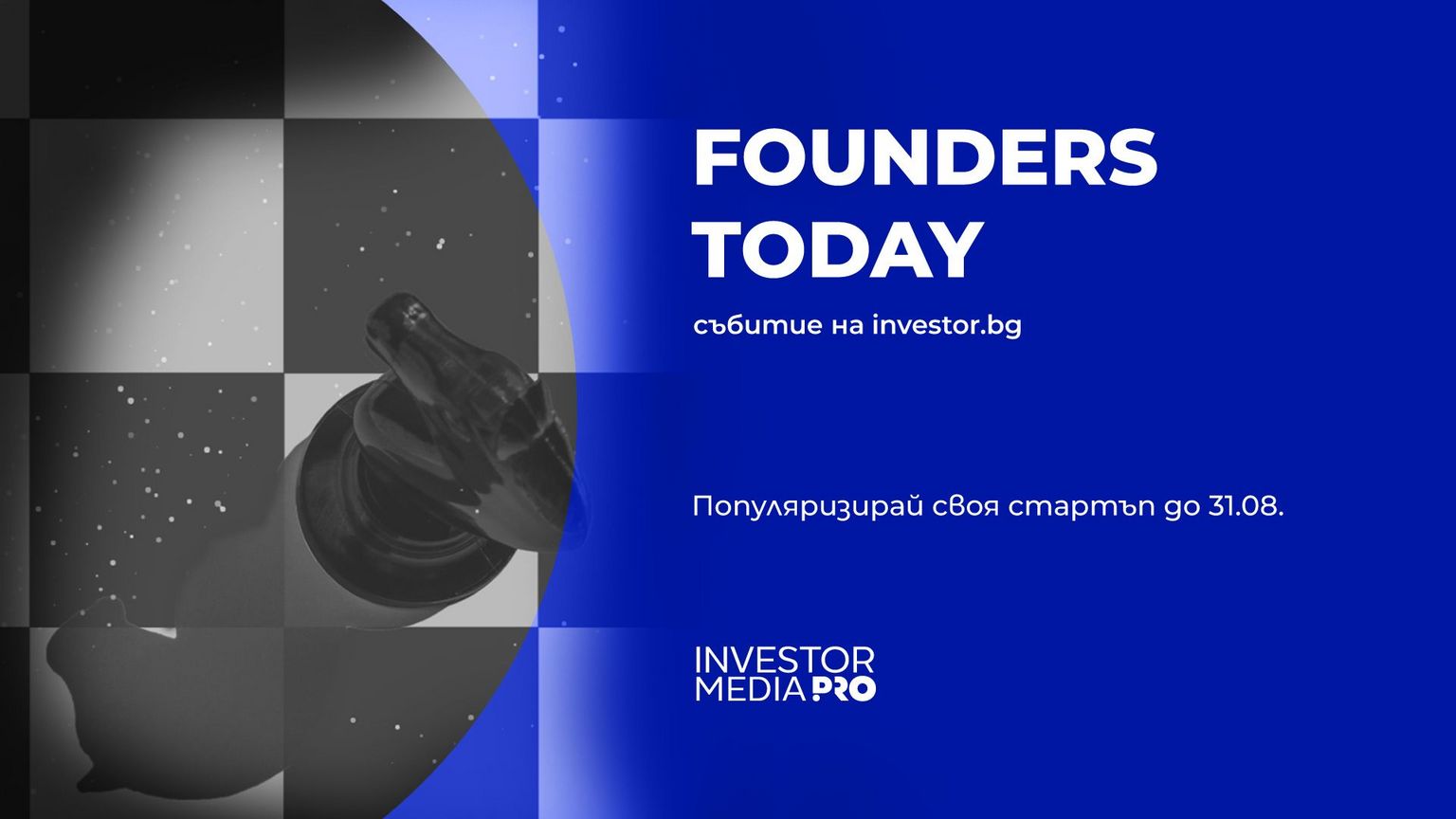 FOUNDERS TODAY

събитие на investor.bg

Популяризирай своя стартъп до 31.08.

INVESTOR MEDIA PRO